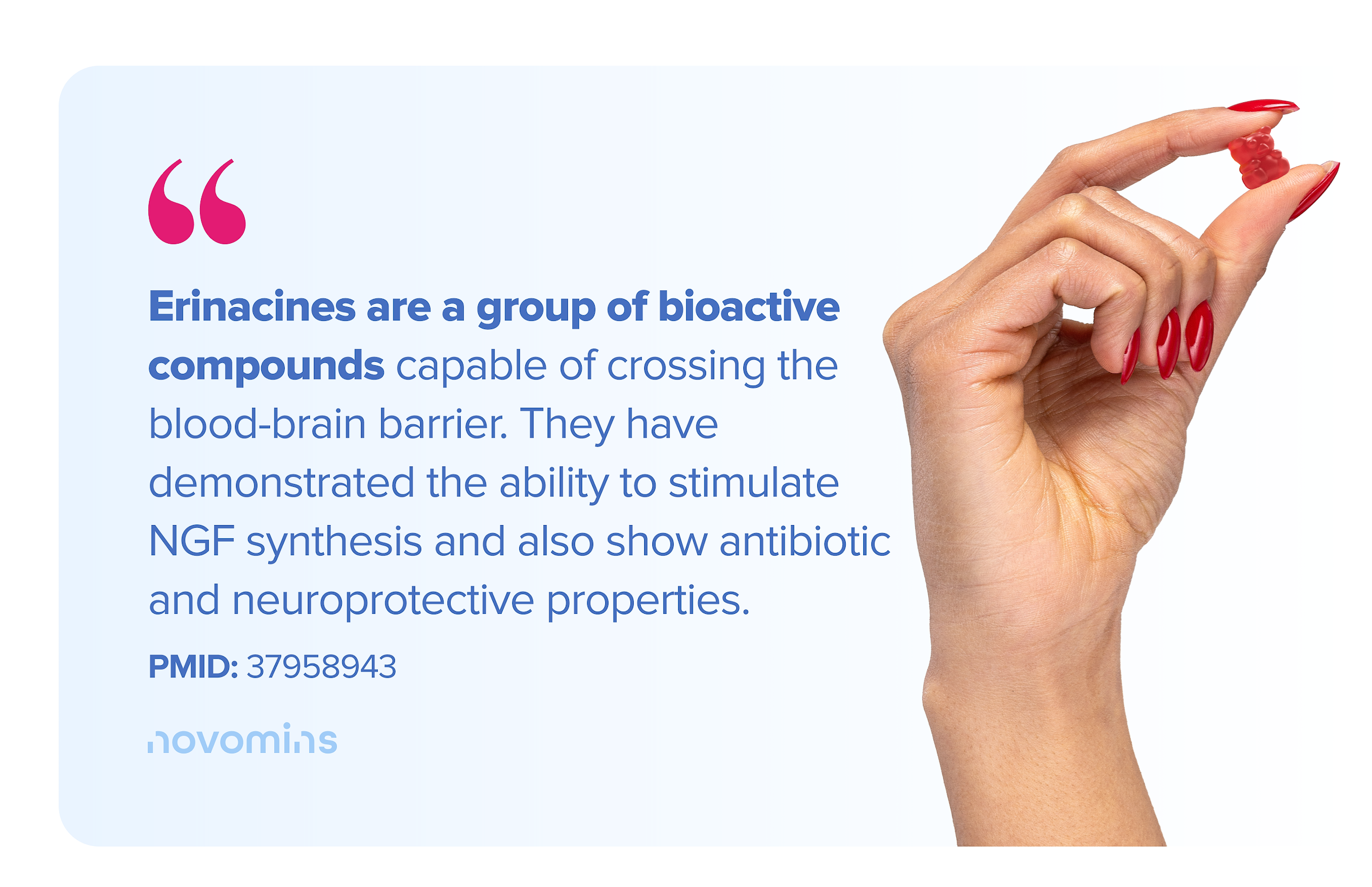 “

Erinacines are a group of bioactive compounds capable of crossing the blood-brain barrier. They have demonstrated the ability to stimulate NGF synthesis and also show antibiotic and neuroprotective properties.

PMID: 37958943

novomins